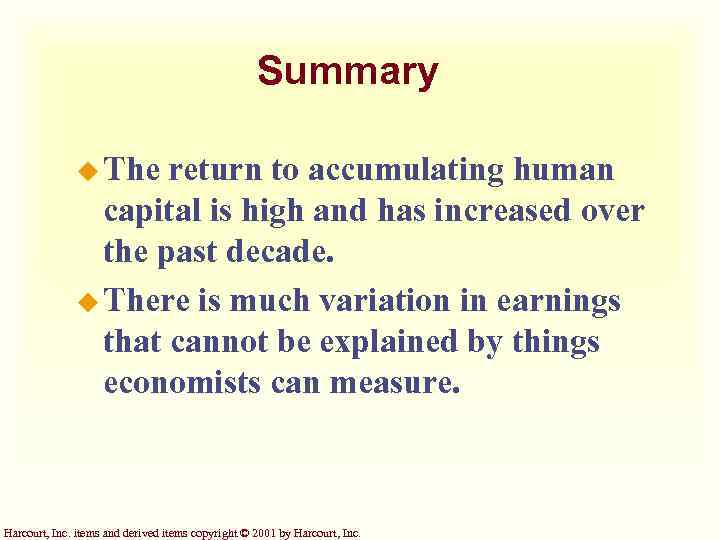 Summary

◆ The return to accumulating human capital is high and has increased over the past decade.

◆ There is much variation in earnings that cannot be explained by things economists can measure.

Harcourt, Inc. items and derived items copyright © 2001 by Harcourt, Inc.